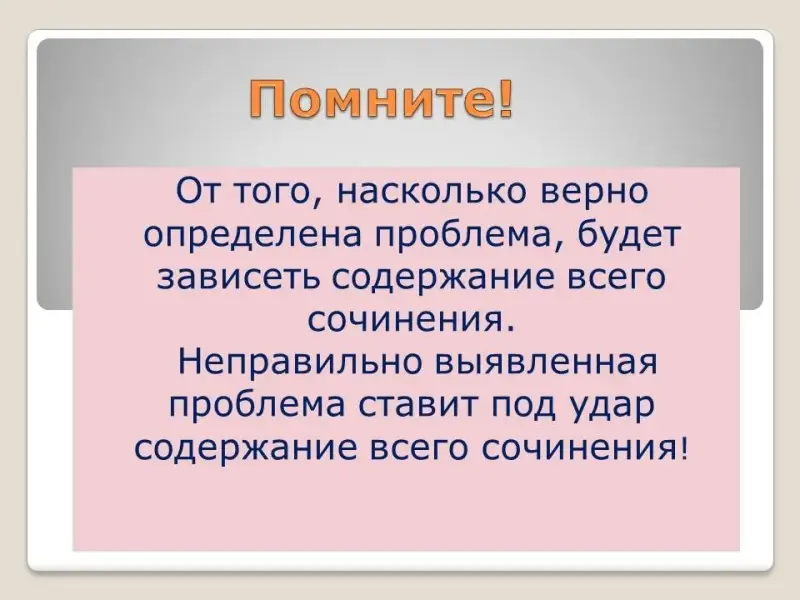 Помните!

От того, насколько верно определена проблема, будет зависеть содержание всего сочинения.

Неправильно выявленная проблема ставит под удар содержание всего сочинения!